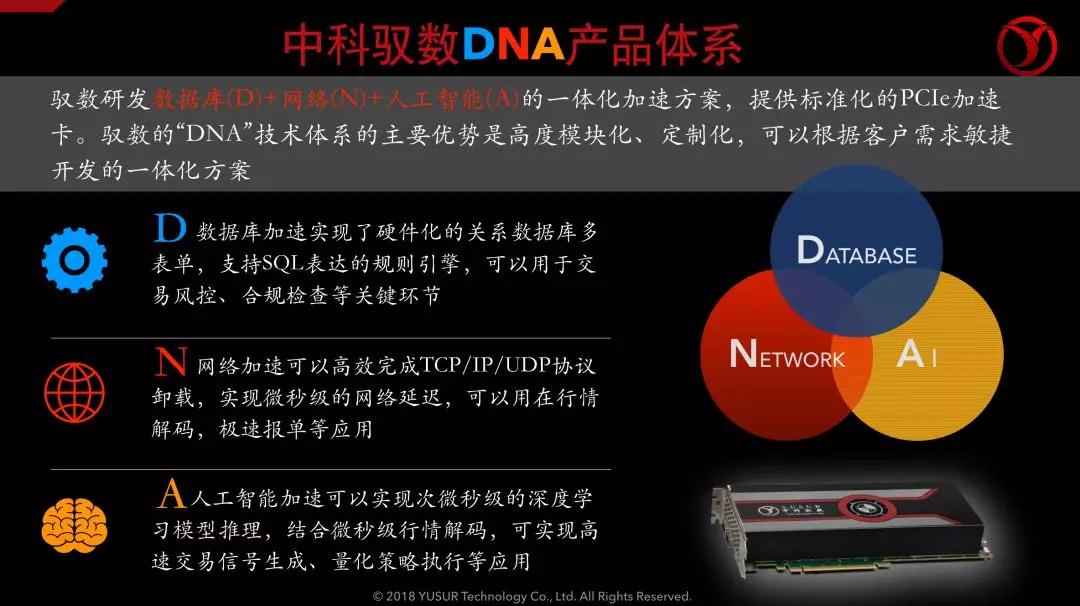 中科驭数DNA产品体系

驭数研发数据库(D)+网络(N)+人工智能(A)的一体化加速方案，提供标准化的PCIe加速卡。驭数的“DNA”技术体系的主要优势是高度模块化、定制化，可以根据客户需求敏捷开发的一体化方案

D 数据库加速实现了硬件化的关系数据库多表单，支持SQL表达的规则引擎，可以用于交易风控、合规检查等关键环节

N 网络加速可以高效完成TCP/IP/UDP协议卸载，实现微秒级的网络延迟，可以用在行情解码，极速报单等应用

A 人工智能加速可以实现次微秒级的深度学习模型推理，结合微秒级行情解码，可实现高速交易信号生成、量化策略执行等应用

DATABASE

NETWORK

AI

© 2018 YUSUR Technology Co., Ltd. All Rights Reserved.